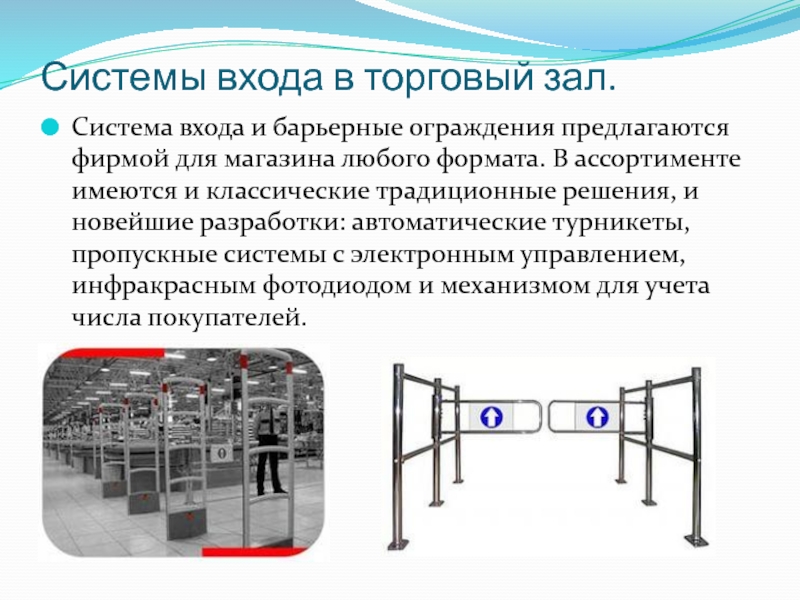 Системы входа в торговый зал.

Система входа и барьерные ограждения предлагаются фирмой для магазина любого формата. В ассортименте имеются и классические традиционные решения, и новейшие разработки: автоматические турникеты, пропускные системы с электронным управлением, инфракрасным фотодиодом и механизмом для учета числа покупателей.